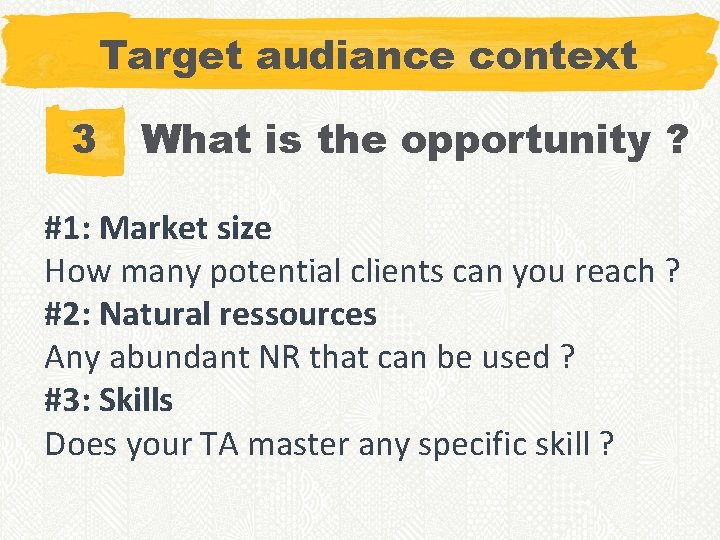 Target audiance context

3 What is the opportunity ?

#1: Market size
How many potential clients can you reach ?
#2: Natural ressources
Any abundant NR that can be used ?
#3: Skills
Does your TA master any specific skill ?